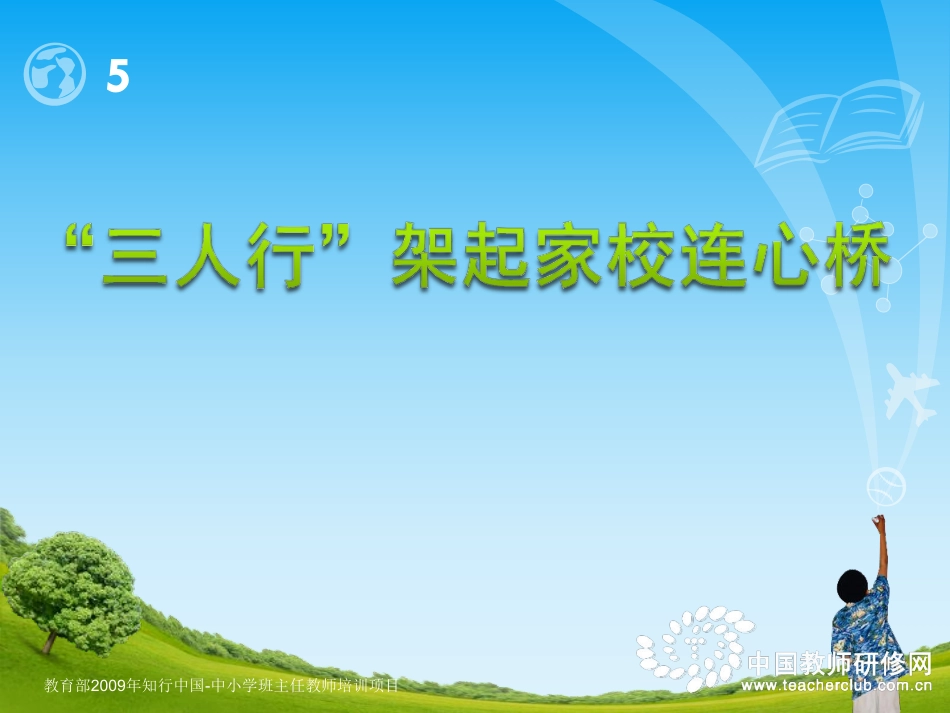 5

“三人行”架起家校连心桥

教育部2009年知行中国-中小学班主任教师培训项目

中国教师研修网
www.teacherclub.com.cn